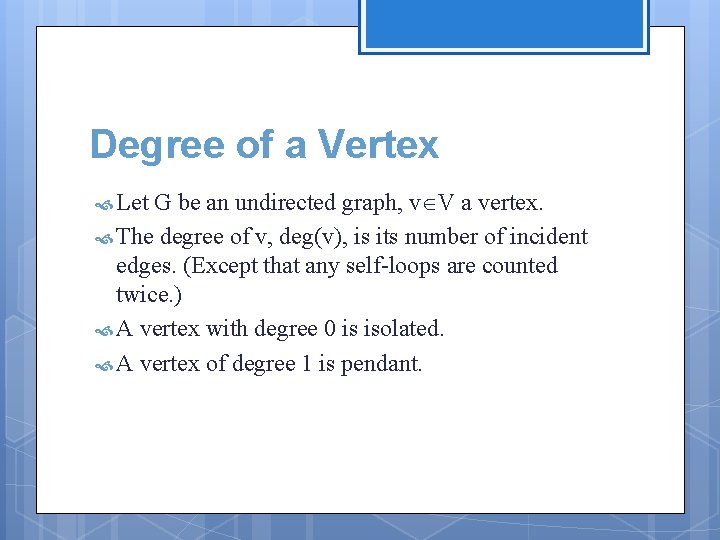 Degree of a Vertex

Let G be an undirected graph, $v \in V$ a vertex.

The degree of v, deg(v), is its number of incident edges. (Except that any self-loops are counted twice.)

A vertex with degree 0 is isolated.

A vertex of degree 1 is pendant.